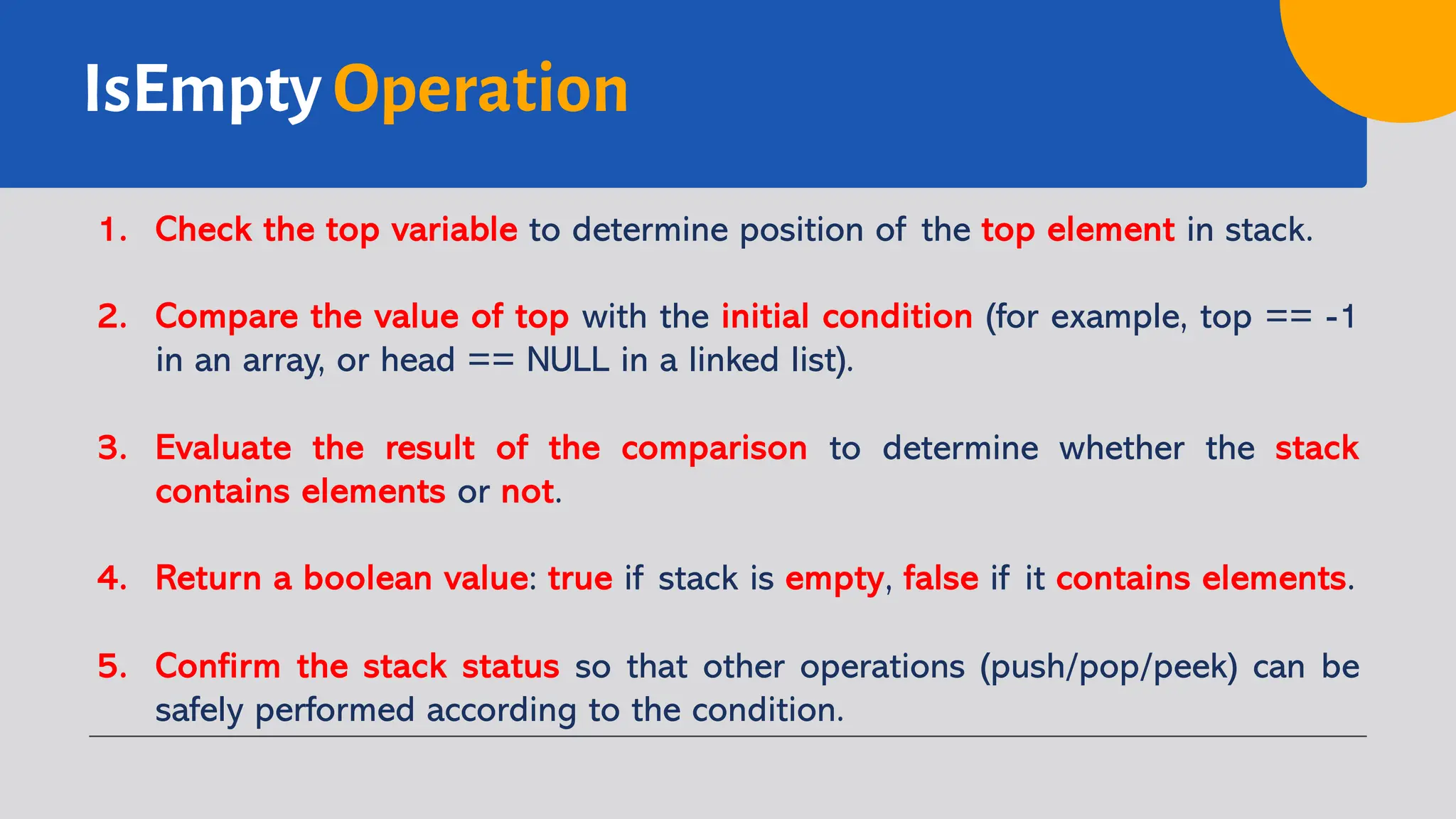 IsEmpty Operation

1. Check the top variable to determine position of the top element in stack.

2. Compare the value of top with the initial condition (for example, top == -1 in an array, or head == NULL in a linked list).

3. Evaluate the result of the comparison to determine whether the stack contains elements or not.

4. Return a boolean value: true if stack is empty, false if it contains elements.

5. Confirm the stack status so that other operations (push/pop/peek) can be safely performed according to the condition.